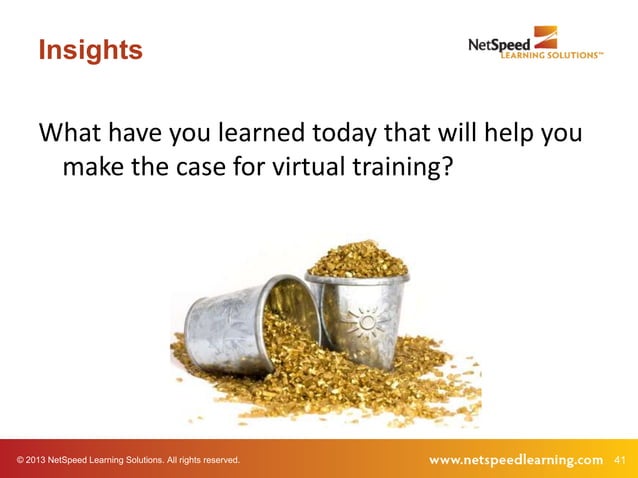 Insights

NetSpeed LEARNING SOLUTIONS™

What have you learned today that will help you make the case for virtual training?

© 2013 NetSpeed Learning Solutions. All rights reserved.

www.netspeedlearning.com 41